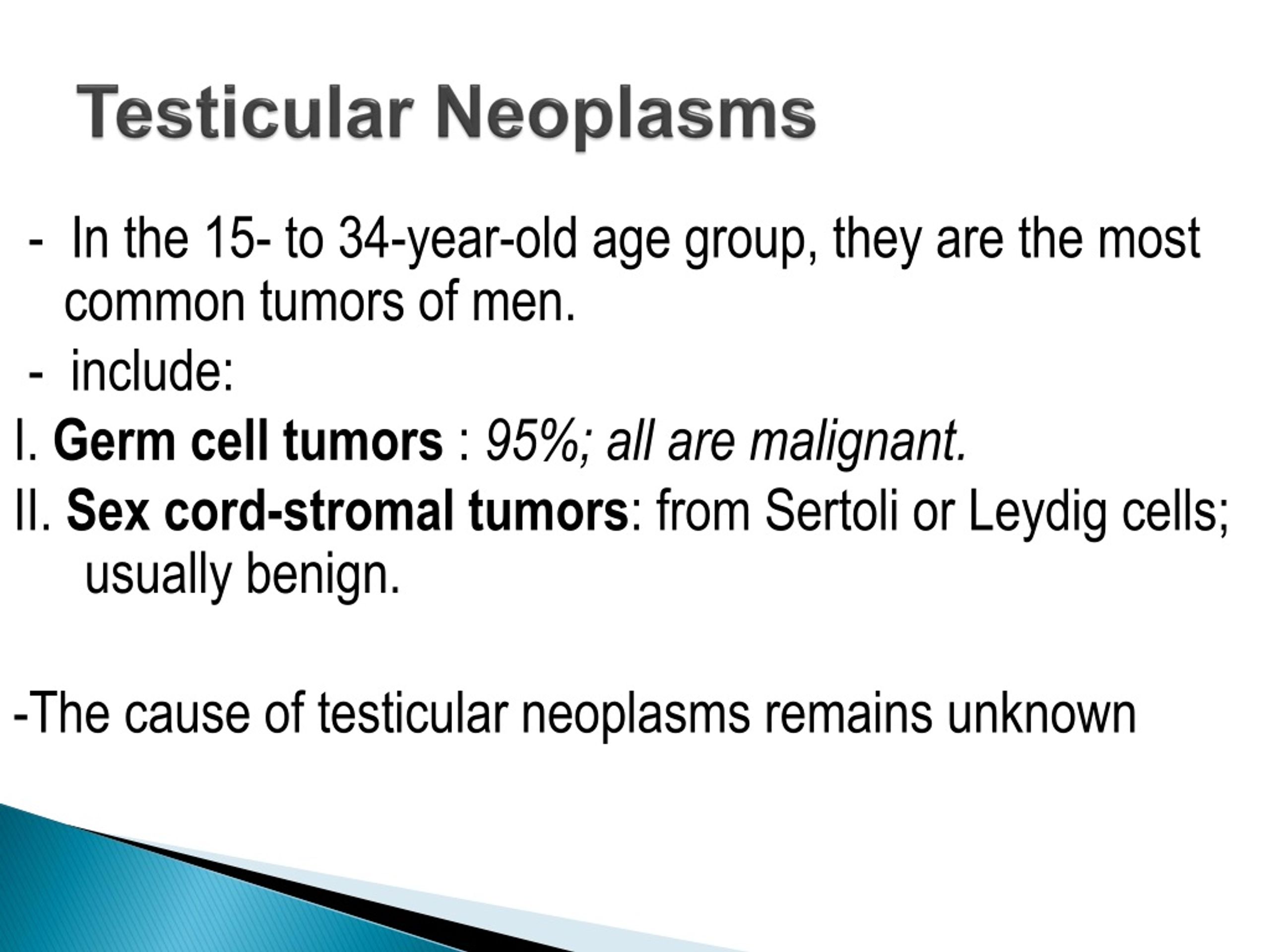 Testicular Neoplasms

- In the 15- to 34-year-old age group, they are the most common tumors of men.

- include:

I. Germ cell tumors : 95%; all are malignant.

II. Sex cord-stromal tumors: from Sertoli or Leydig cells; usually benign.

-The cause of testicular neoplasms remains unknown